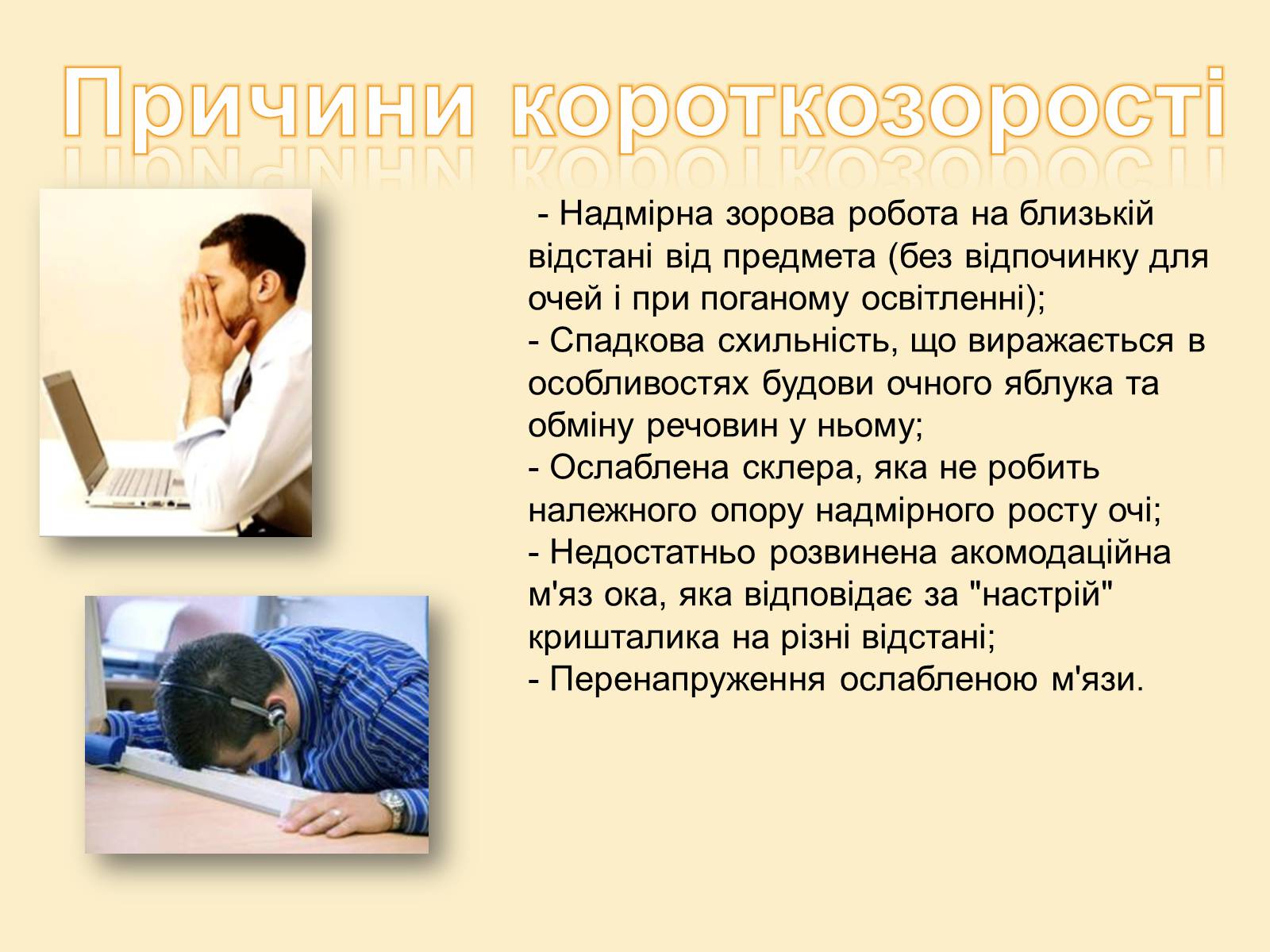 Причини короткозорості

- Надмірна зорова робота на близькій відстані від предмета (без відпочинку для очей і при поганому освітленні);
- Спадкова схильність, що виражається в особливостях будови очного яблука та обміну речовин у ньому;
- Ослаблена склера, яка не робить належного опору надмірного росту очі;
- Недостатньо розвинена акомодаційна м'яз ока, яка відповідає за "настрій" кришталика на різні відстані;
- Перенапруження ослабленою м'язи.